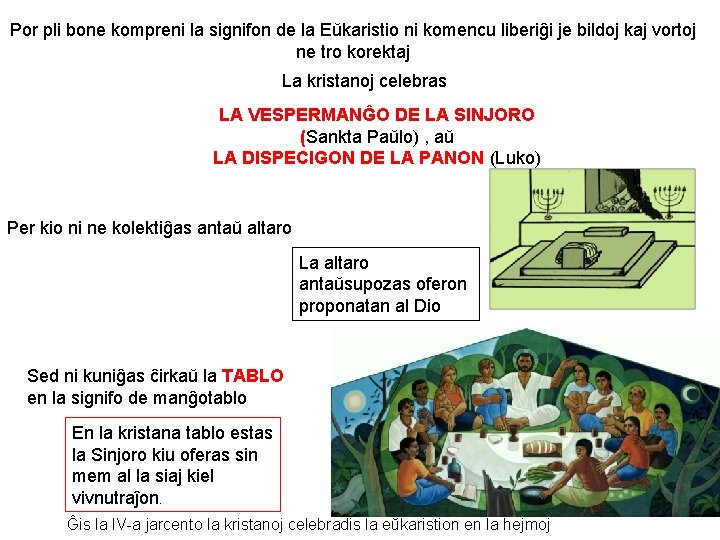 Por pli bone kompreni la signifon de la Eŭkaristio ni komencu liberiĝi je bildoj kaj vortoj ne tro korektaj

La kristanoj celebras

LA VESPERMANĜO DE LA SINJORO
(Sankta Paŭlo) , aŭ
LA DISPECIGON DE LA PANON (Luko)

Per kio ni ne kolektiĝas antaŭ altaro

La altaro antaŭsupozas oferon proponatan al Dio

Sed ni kuniĝas ĉirkaŭ la TABLO en la signifo de manĝotablo

En la kristana tablo estas la Sinjoro kiu oferas sin mem al la siaj kiel vivnutraĵon.

Ĝis la IV-a jarcento la kristanoj celebradis la eŭkaristion en la hejmoj